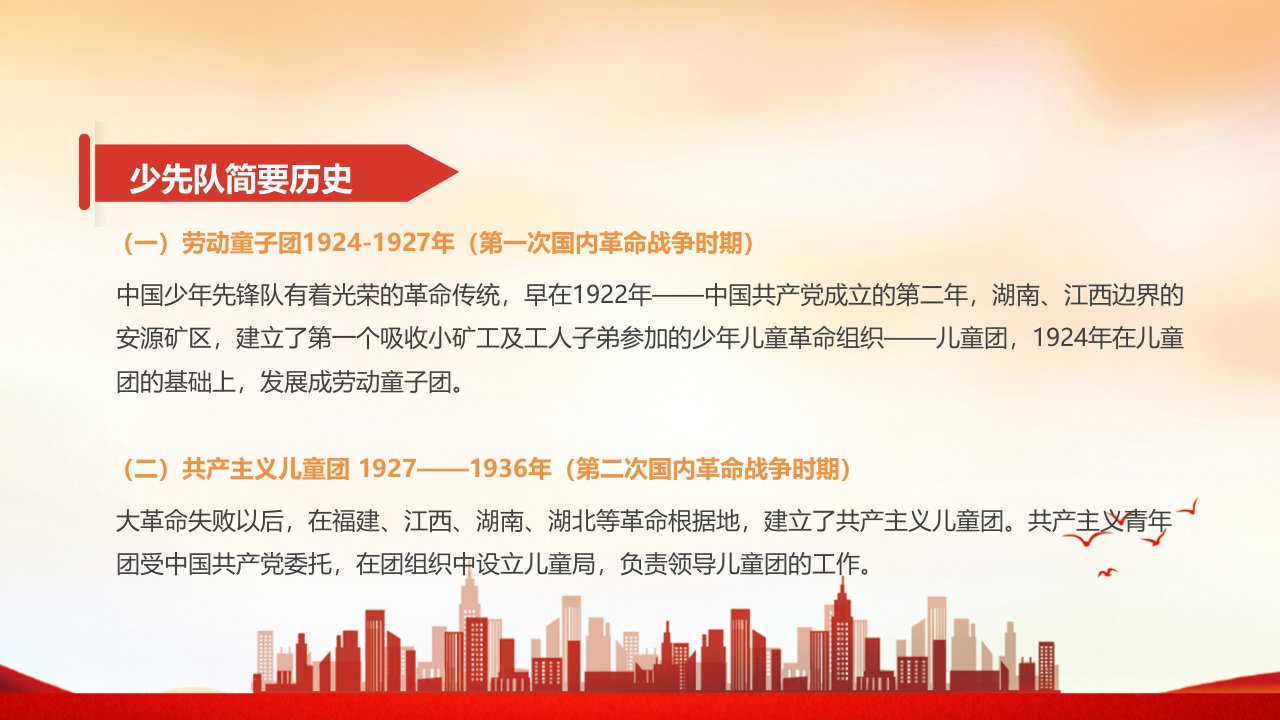 少先队简要历史

（一）劳动童子团1924-1927年（第一次国内革命战争时期）

中国少年先锋队有着光荣的革命传统，早在1922年——中国共产党成立的第二年，湖南、江西边界的安源矿区，建立了第一个吸收小矿工及工人子弟参加的少年儿童革命组织——儿童团，1924年在儿童团的基础上，发展成劳动童子团。

（二）共产主义儿童团 1927——1936年（第二次国内革命战争时期）

大革命失败以后，在福建、江西、湖南、湖北等革命根据地，建立了共产主义儿童团。共产主义青年团受中国共产党委托，在团组织中设立儿童局，负责领导儿童团的工作。